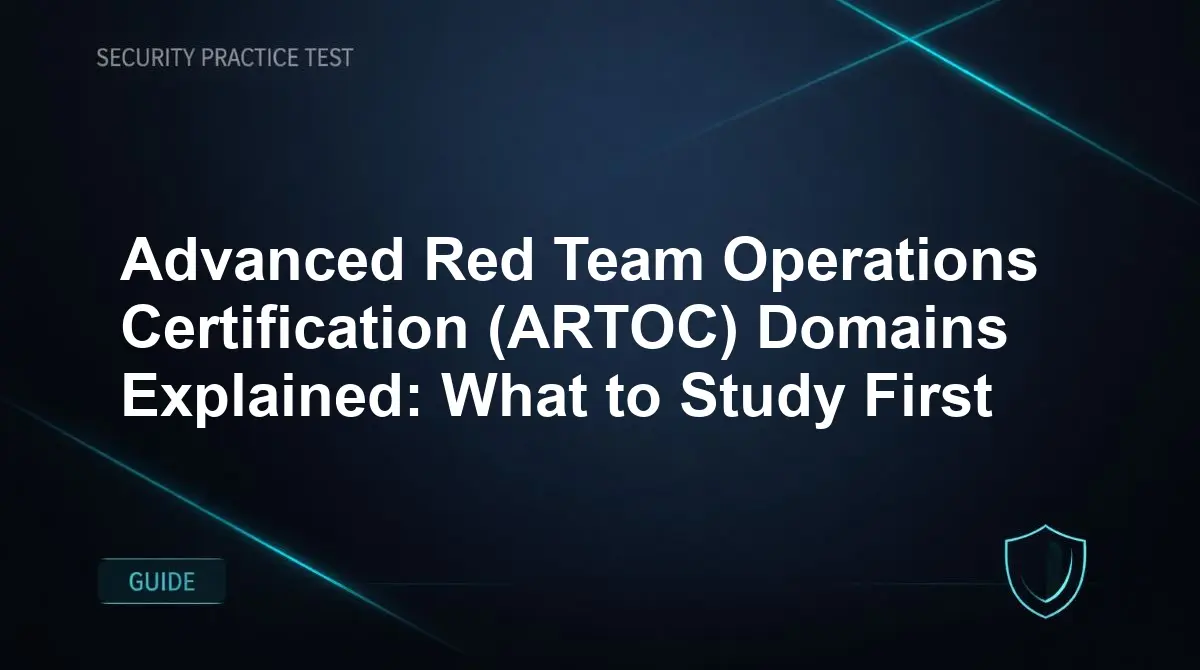 SECURITY PRACTICE TEST

Advanced Red Team Operations Certification (ARTOC) Domains Explained: What to Study First

GUIDE